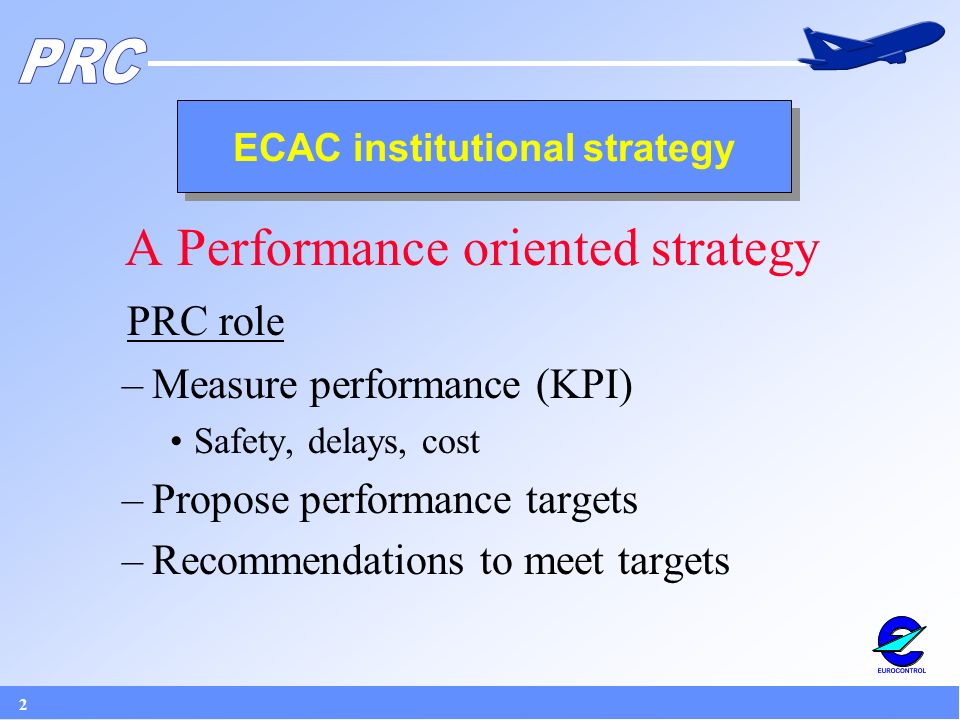 PRC

ECAC institutional strategy

A Performance oriented strategy

PRC role

– Measure performance (KPI)

• Safety, delays, cost

– Propose performance targets

– Recommendations to meet targets

EUROCONTROL

2